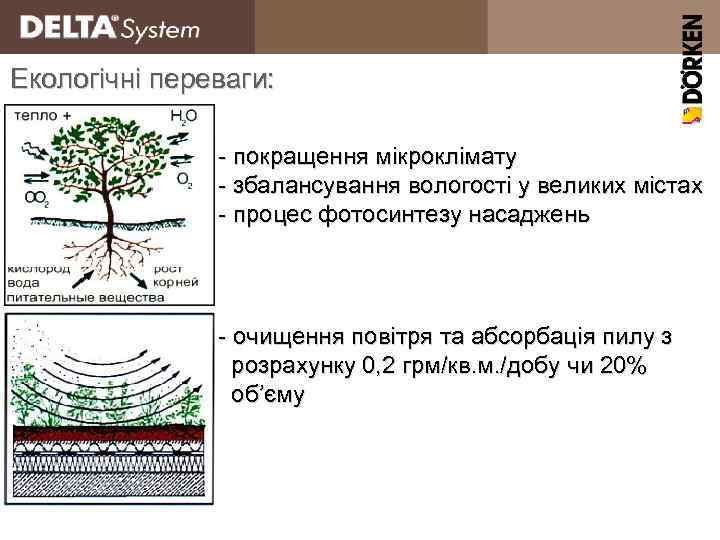 DELTA® System

DÖRKEN

Екологічні переваги:

тепло +

$H_2O$

$O_2$

$CO_2$

кислород
вода
питательные вещества

рост
корней

- покращення мікроклімату
- збалансування вологості у великих містах
- процес фотосинтезу насаджень

- очищення повітря та абсорбація пилу з розрахунку 0,2 грм/кв.м./добу чи 20% об'єму